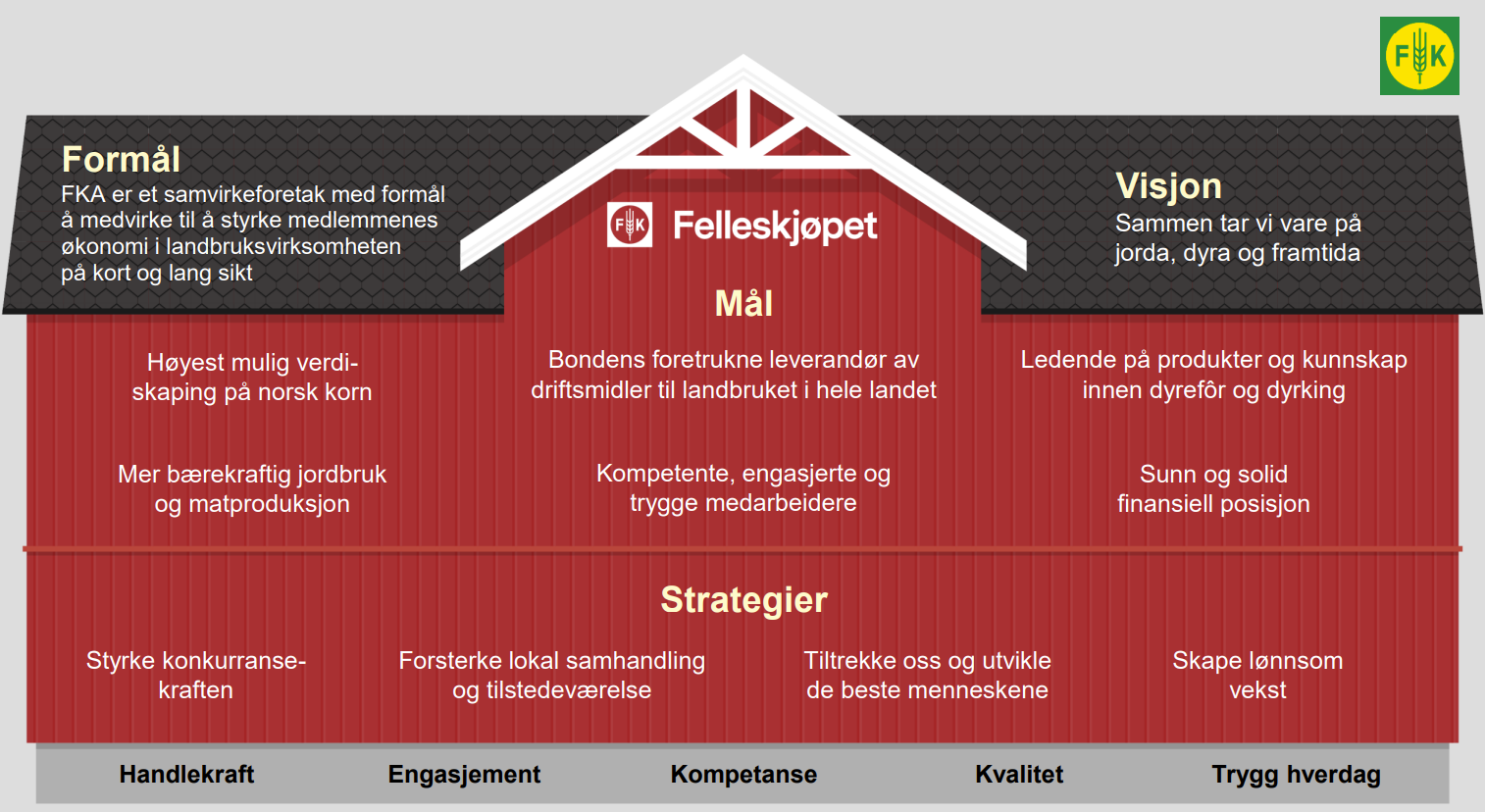 FK

Formål
FKA er et samvirkeforetak med formål å medvirke til å styrke medlemmenes økonomi i landbruksvirksomheten på kort og lang sikt

FK Felleskjøpet

Visjon
Sammen tar vi vare på jorda, dyra og framtida

Mål

Høyest mulig verdiskaping på norsk korn

Bondens foretrukne leverandør av driftsmidler til landbruket i hele landet

Ledende på produkter og kunnskap innen dyrefôr og dyrking

Mer bærekraftig jordbruk og matproduksjon

Kompetente, engasjerte og trygge medarbeidere

Sunn og solid finansiell posisjon

Strategier

Styrke konkurransekraften

Forsterke lokal samhandling og tilstedeværelse

Tiltrekke oss og utvikle de beste menneskene

Skape lønnsom vekst

Handlekraft

Engasjement

Kompetanse

Kvalitet

Trygg hverdag